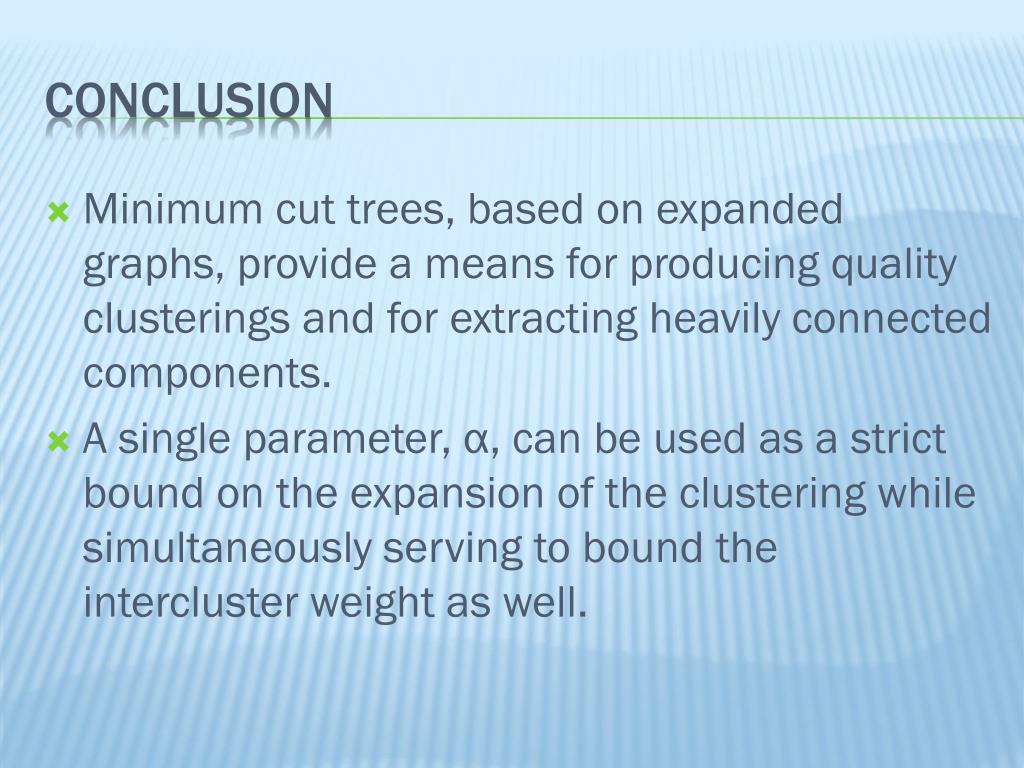 CONCLUSION

Minimum cut trees, based on expanded graphs, provide a means for producing quality clusterings and for extracting heavily connected components.

A single parameter, α, can be used as a strict bound on the expansion of the clustering while simultaneously serving to bound the intercluster weight as well.